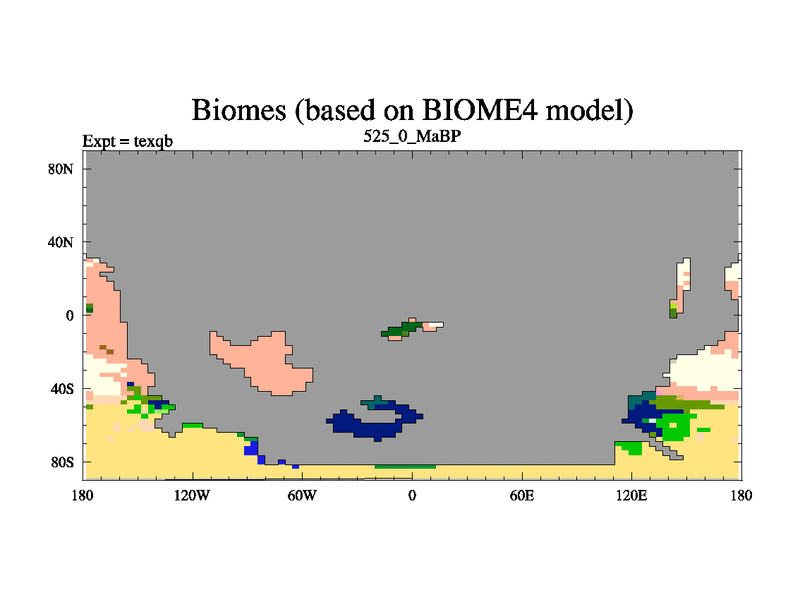 Biomes (based on BIOME4 model)

Expt = texqb

525_0_MaBP

80N
40N
0
40S
80S

180
120W
60W
0
60E
120E
180